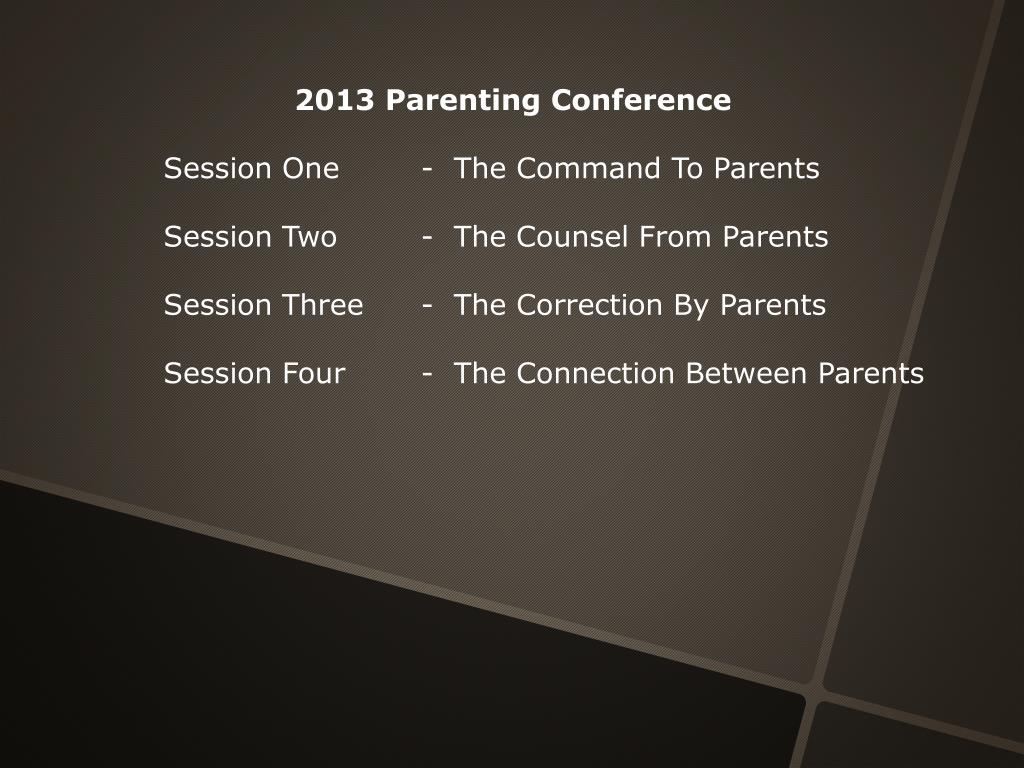 2013 Parenting Conference

Session One - The Command To Parents

Session Two - The Counsel From Parents

Session Three - The Correction By Parents

Session Four - The Connection Between Parents